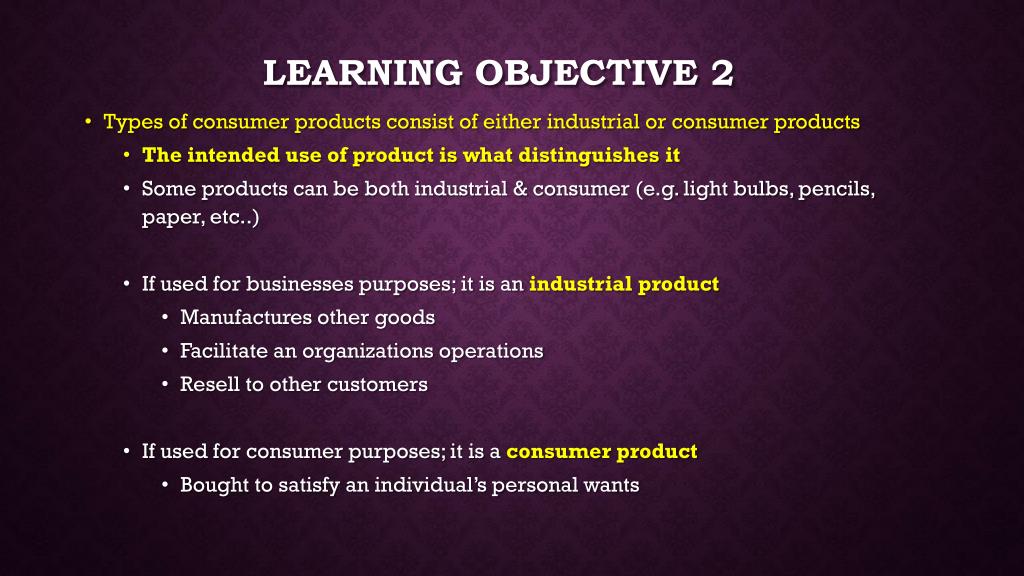 LEARNING OBJECTIVE 2

• Types of consumer products consist of either industrial or consumer products

• The intended use of product is what distinguishes it

• Some products can be both industrial & consumer (e.g. light bulbs, pencils, paper, etc..)

• If used for businesses purposes; it is an industrial product

• Manufactures other goods

• Facilitate an organizations operations

• Resell to other customers

• If used for consumer purposes; it is a consumer product

• Bought to satisfy an individual's personal wants